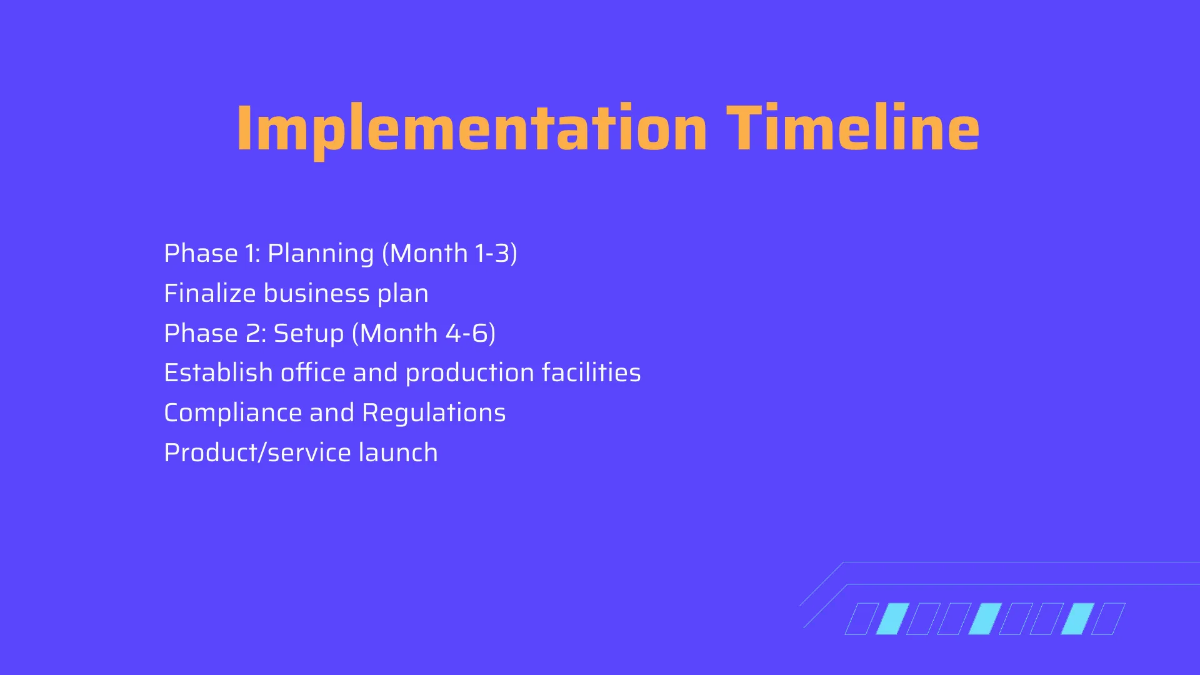 Implementation Timeline

Phase 1: Planning (Month 1-3)
Finalize business plan
Phase 2: Setup (Month 4-6)
Establish office and production facilities
Compliance and Regulations
Product/service launch